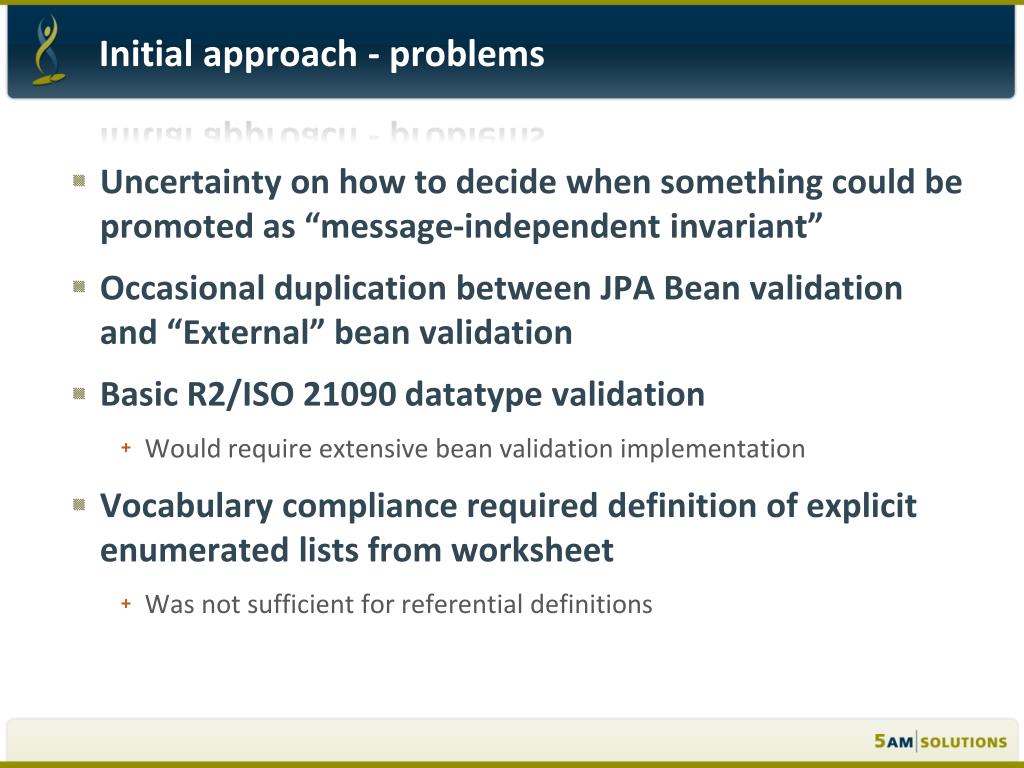 Initial approach - problems

Uncertainty on how to decide when something could be promoted as “message-independent invariant”

Occasional duplication between JPA Bean validation and “External” bean validation

Basic R2/ISO 21090 datatype validation

Would require extensive bean validation implementation

Vocabulary compliance required definition of explicit enumerated lists from worksheet

Was not sufficient for referential definitions

5AM SOLUTIONS